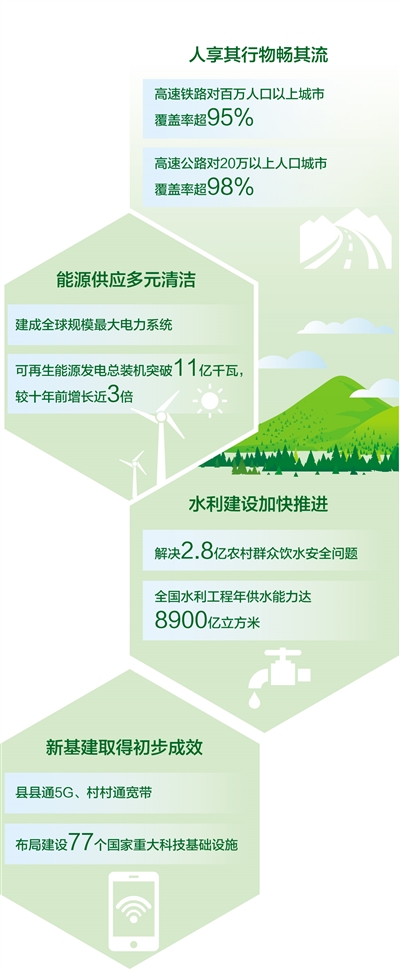 人享其行物畅其流

高速铁路对百万人口以上城市覆盖率超95%

高速公路对20万以上人口城市覆盖率超98%

能源供应多元清洁

建成全球规模最大电力系统

可再生能源发电总装机突破11亿千瓦，较十年前增长近3倍

水利建设加快推进

解决2.8亿农村群众饮水安全问题

全国水利工程年供水能力达8900亿立方米

新基建取得初步成效

县县通5G、村村通宽带

布局建设77个国家重大科技基础设施